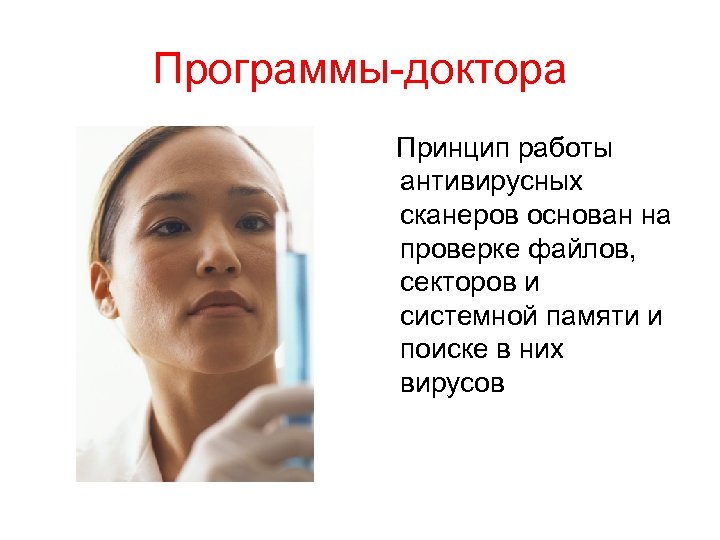 Программы-доктора

Принцип работы антивирусных сканеров основан на проверке файлов, секторов и системной памяти и поиске в них вирусов